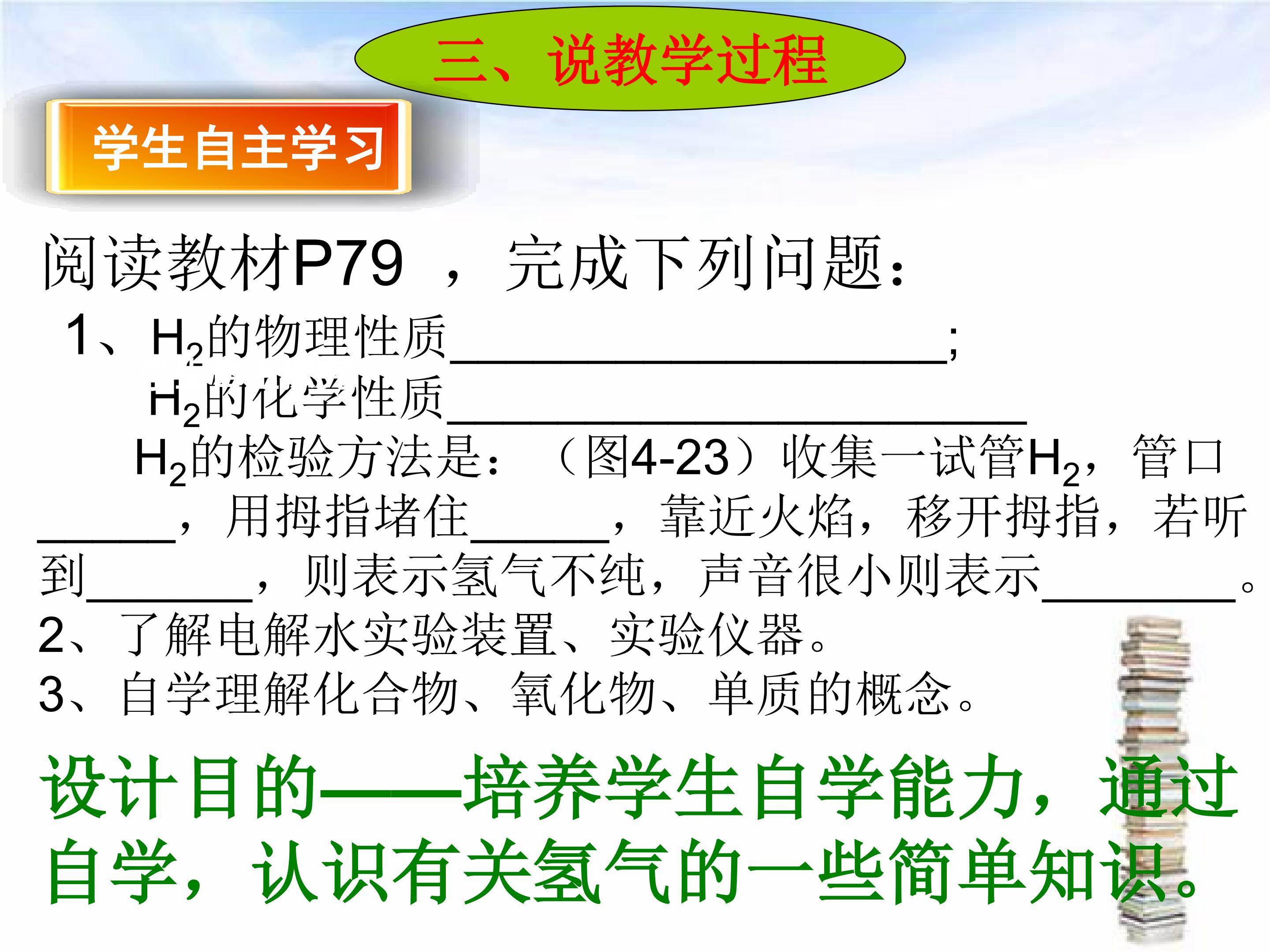 三、说教学过程

学生自主学习

阅读教材P79 ，完成下列问题：

1、$H_2$的物理性质____________________;

$H_2$的化学性质____________________

$H_2$的检验方法是：（图4-23）收集一试管$H_2$，管口______，用拇指堵住______，靠近火焰，移开拇指，若听到________，则表示氢气不纯，声音很小则表示________。

2、了解电解水实验装置、实验仪器。

3、自学理解化合物、氧化物、单质的概念。

设计目的——培养学生自学能力，通过自学，认识有关氢气的一些简单知识。